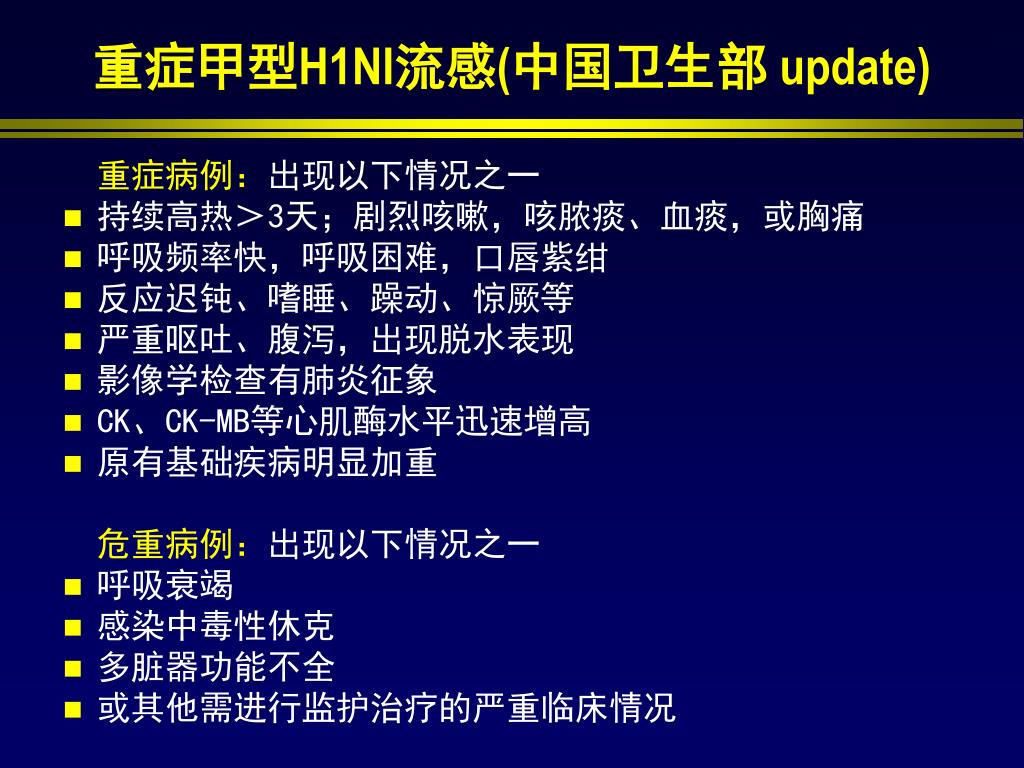 重症甲型H1NI流感(中国卫生部 update)

重症病例：出现以下情况之一

- 持续高热＞3天；剧烈咳嗽，咳脓痰、血痰，或胸痛
- 呼吸频率快，呼吸困难，口唇紫绀
- 反应迟钝、嗜睡、躁动、惊厥等
- 严重呕吐、腹泻，出现脱水表现
- 影像学检查有肺炎征象
- CK、CK-MB等心肌酶水平迅速增高
- 原有基础疾病明显加重

危重病例：出现以下情况之一

- 呼吸衰竭
- 感染中毒性休克
- 多脏器功能不全
- 或其他需进行监护治疗的严重临床情况